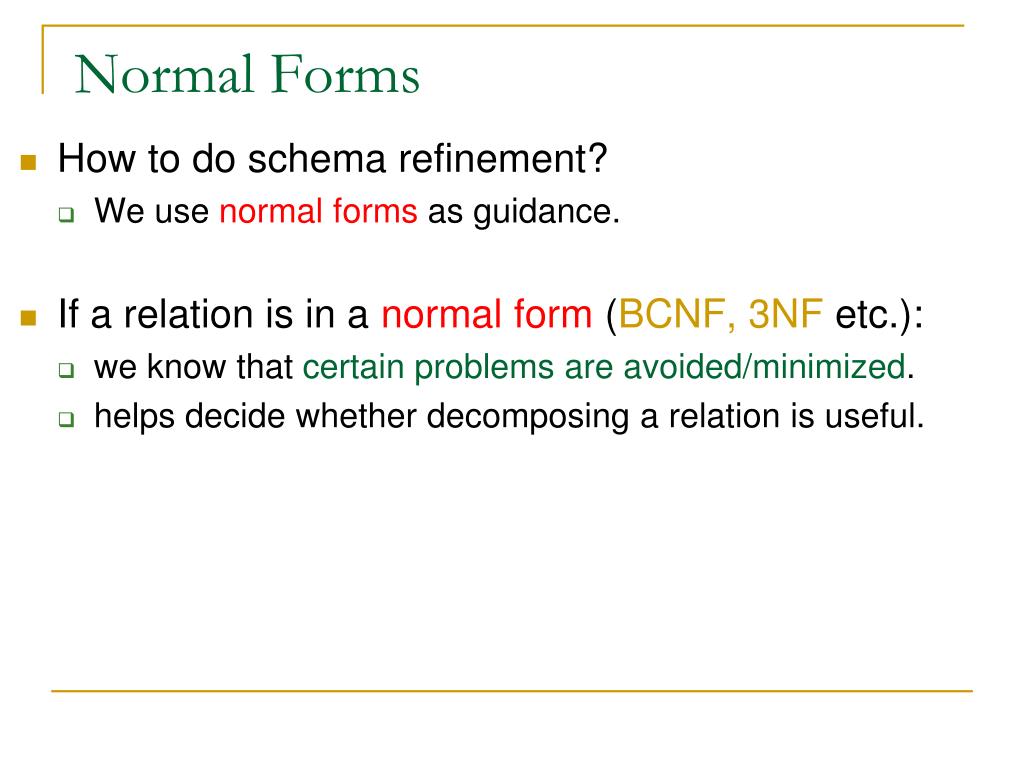 Normal Forms

How to do schema refinement?

We use normal forms as guidance.

If a relation is in a normal form (BCNF, 3NF etc.):

we know that certain problems are avoided/minimized.

helps decide whether decomposing a relation is useful.